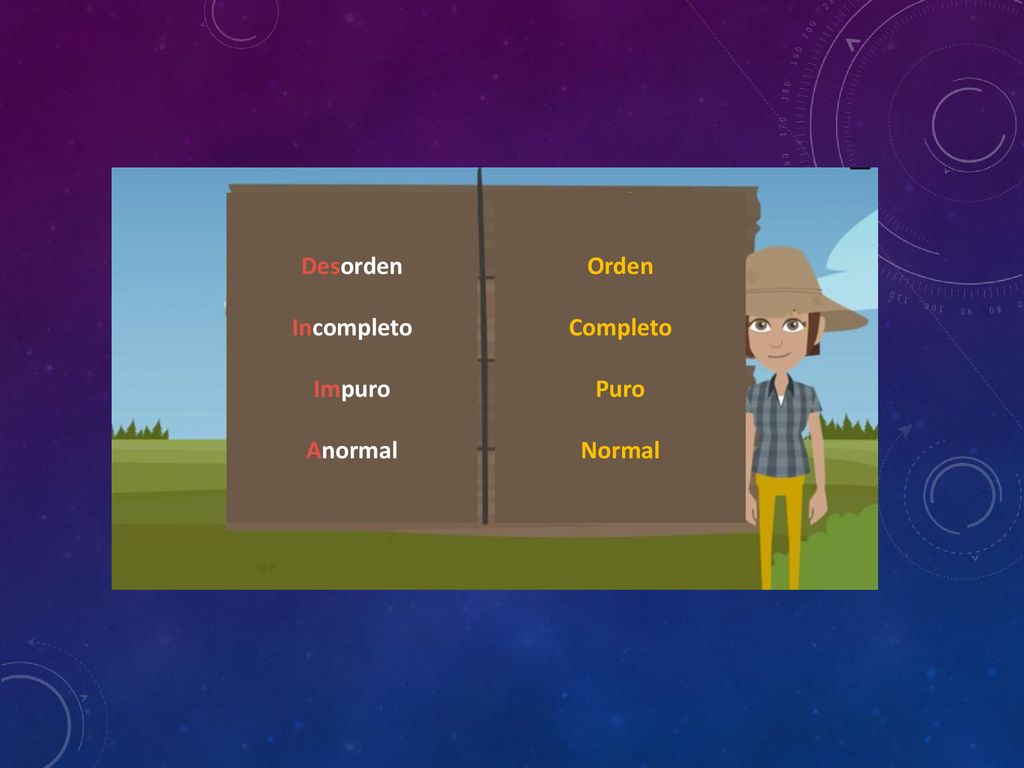 Desorden

Incompleto

Impuro

Anormal

Orden

Completo

Puro

Normal